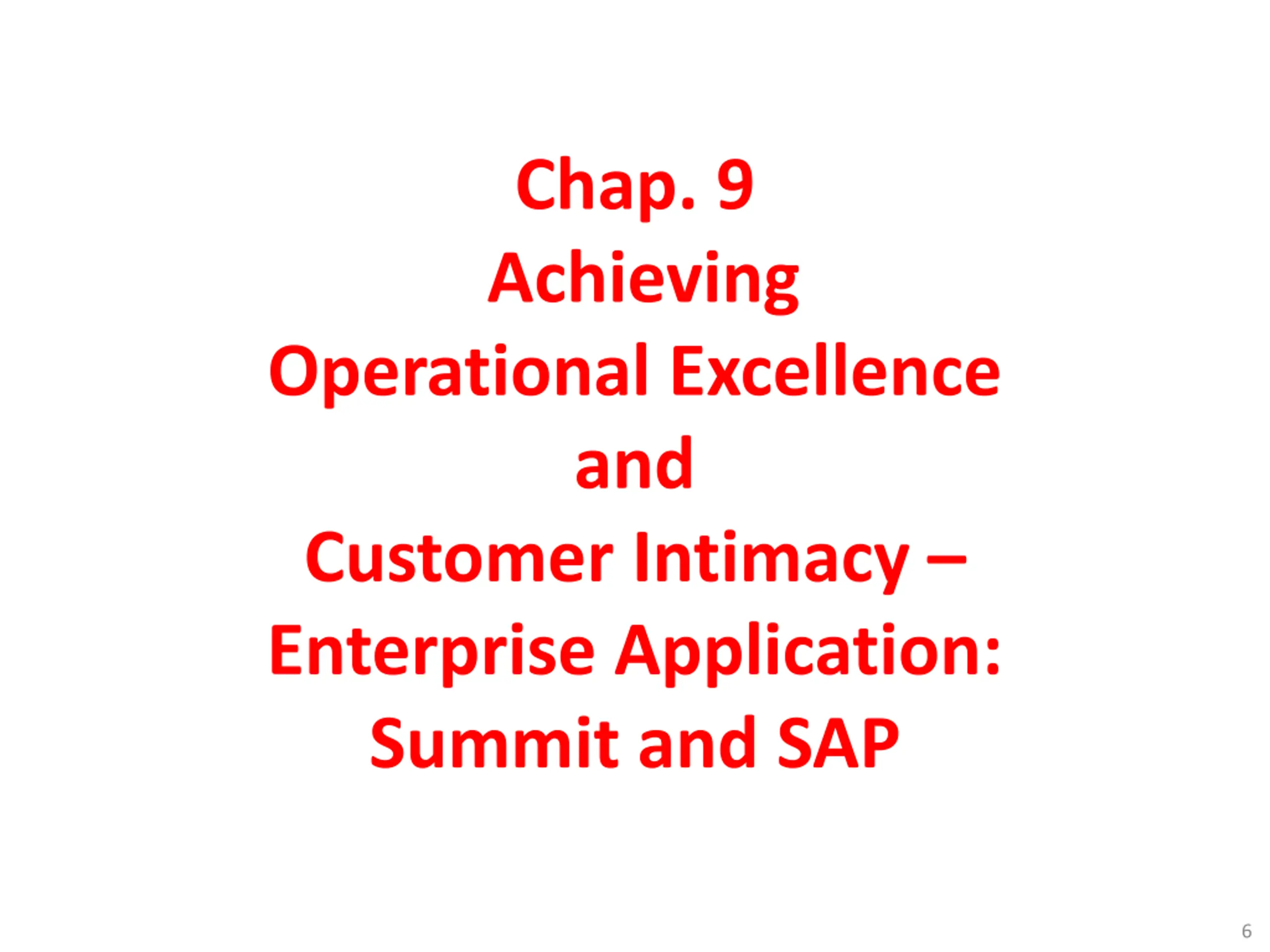 Chap. 9
Achieving
Operational Excellence
and
Customer Intimacy –
Enterprise Application:
Summit and SAP

6